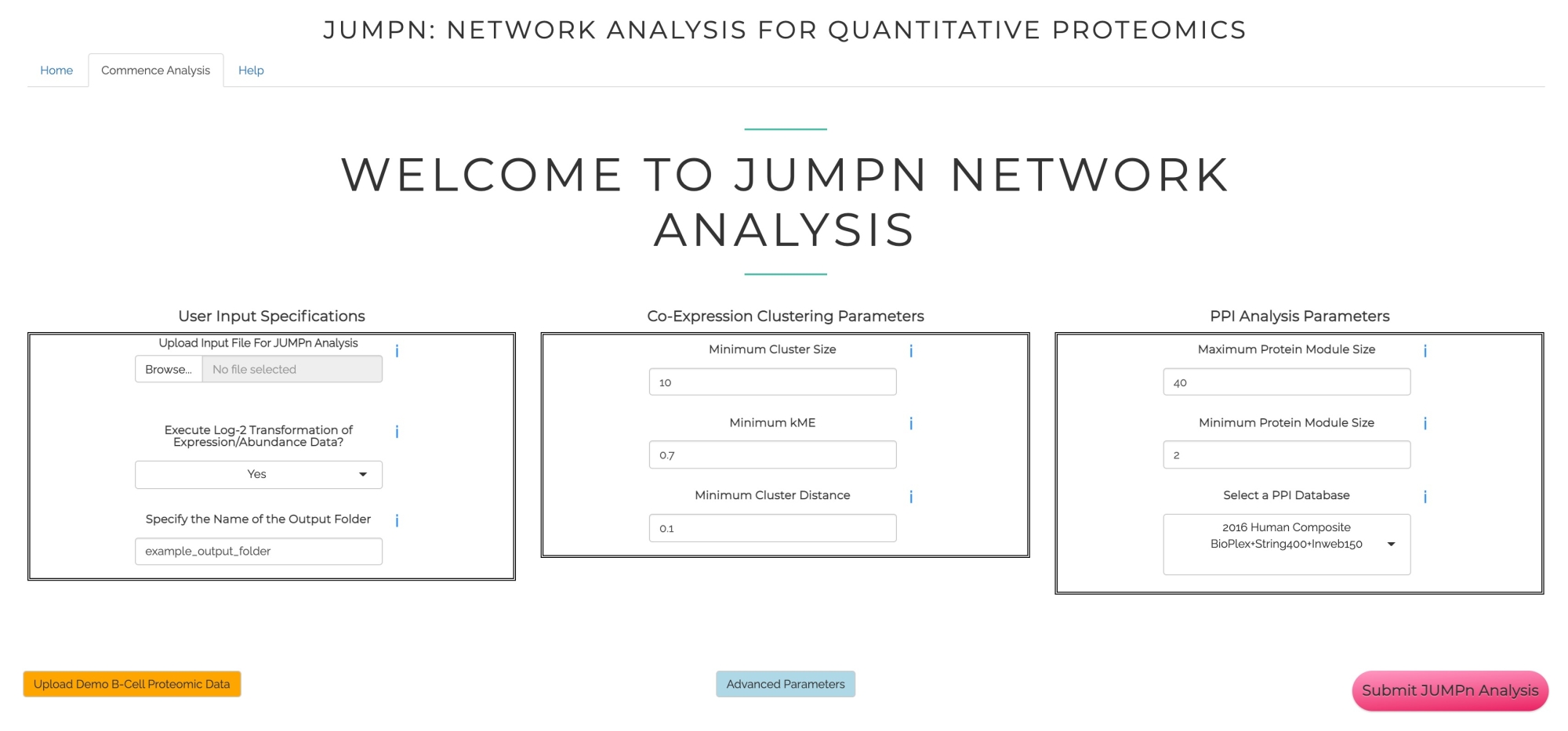 JUMPN: NETWORK ANALYSIS FOR QUANTITATIVE PROTEOMICS

Home Commence Analysis Help

WELCOME TO JUMPN NETWORK ANALYSIS

User Input Specifications

Upload Input File For JUMPn Analysis i

Browse... No file selected

Execute Log-2 Transformation of Expression/Abundance Data? i

Yes

Specify the Name of the Output Folder i

example_output_folder

Co-Expression Clustering Parameters

Minimum Cluster Size i

10

Minimum kME i

0.7

Minimum Cluster Distance i

0.1

PPI Analysis Parameters

Maximum Protein Module Size i

40

Minimum Protein Module Size i

2

Select a PPI Database i

2016 Human Composite BioPlex+String400+Inweb150

Upload Demo B-Cell Proteomic Data

Advanced Parameters

Submit JUMPn Analysis